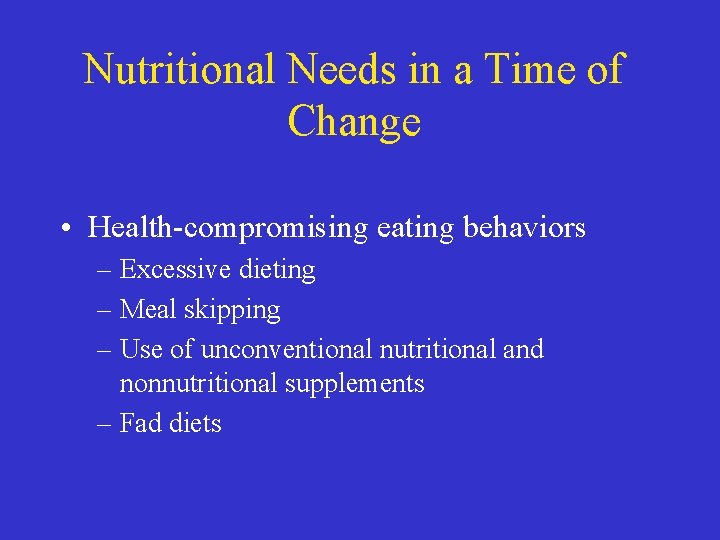 Nutritional Needs in a Time of Change

• Health-compromising eating behaviors
– Excessive dieting
– Meal skipping
– Use of unconventional nutritional and nonnutritional supplements
– Fad diets